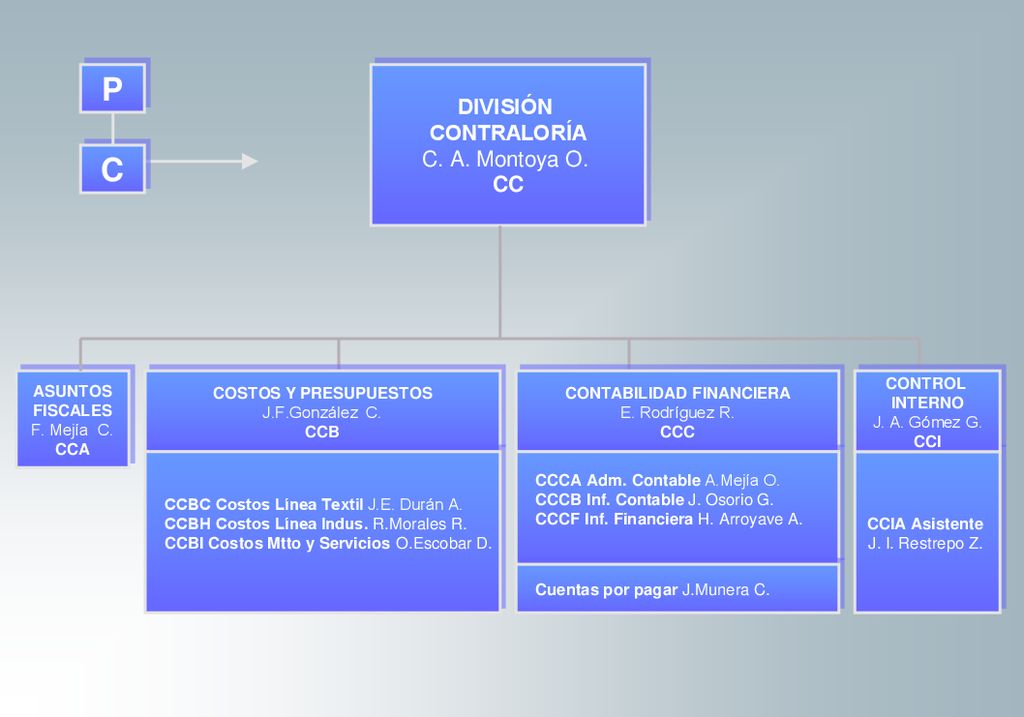 P

C

DIVISIÓN CONTRALORÍA
C. A. Montoya O.
CC

ASUNTOS FISCALES
F. Mejía C.
CCA

COSTOS Y PRESUPUESTOS
J.F.González C.
CCB

CCBC Costos Línea Textil J.E. Durán A.
CCBH Costos Línea Indus. R.Morales R.
CCBI Costos Mtto y Servicios O.Escobar D.

CONTABILIDAD FINANCIERA
E. Rodríguez R.
CCC

CCCA Adm. Contable A.Mejía O.
CCCB Inf. Contable J. Osorio G.
CCCF Inf. Financiera H. Arroyave A.

Cuentas por pagar J.Munera C.

CONTROL INTERNO
J. A. Gómez G.
CCI

CCIA Asistente
J. I. Restrepo Z.